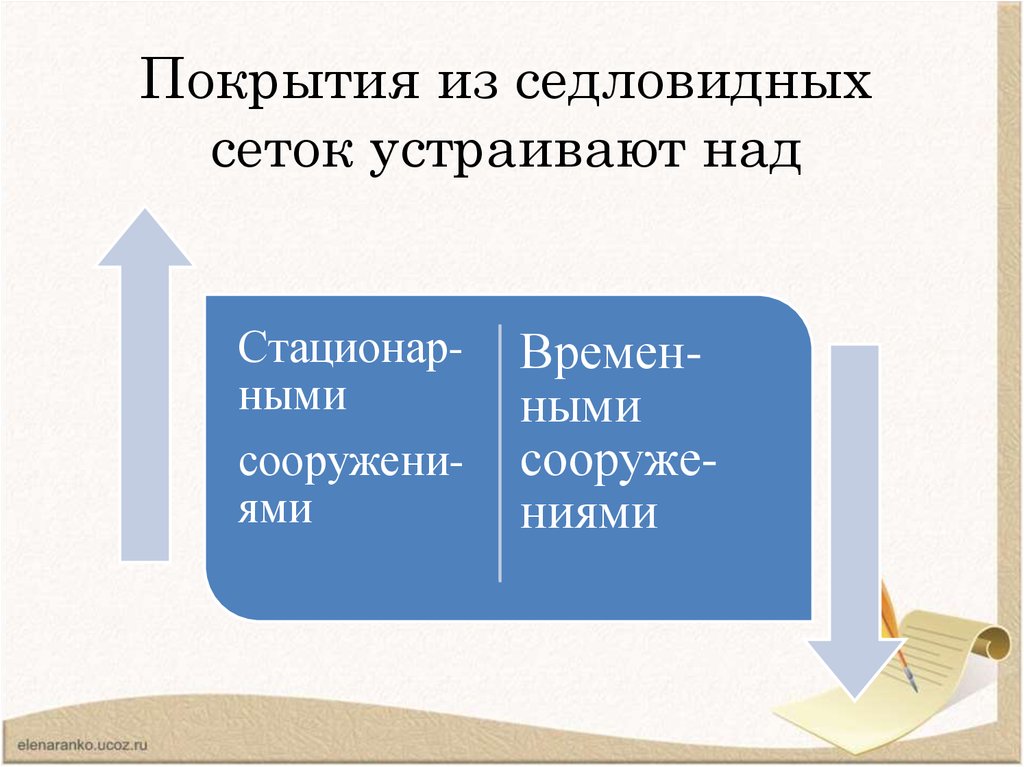 Покрытия из седловидных сеток устраивают над

Стационарными

сооружениями

Временными сооружениями

elenaranko.ucoz.ru